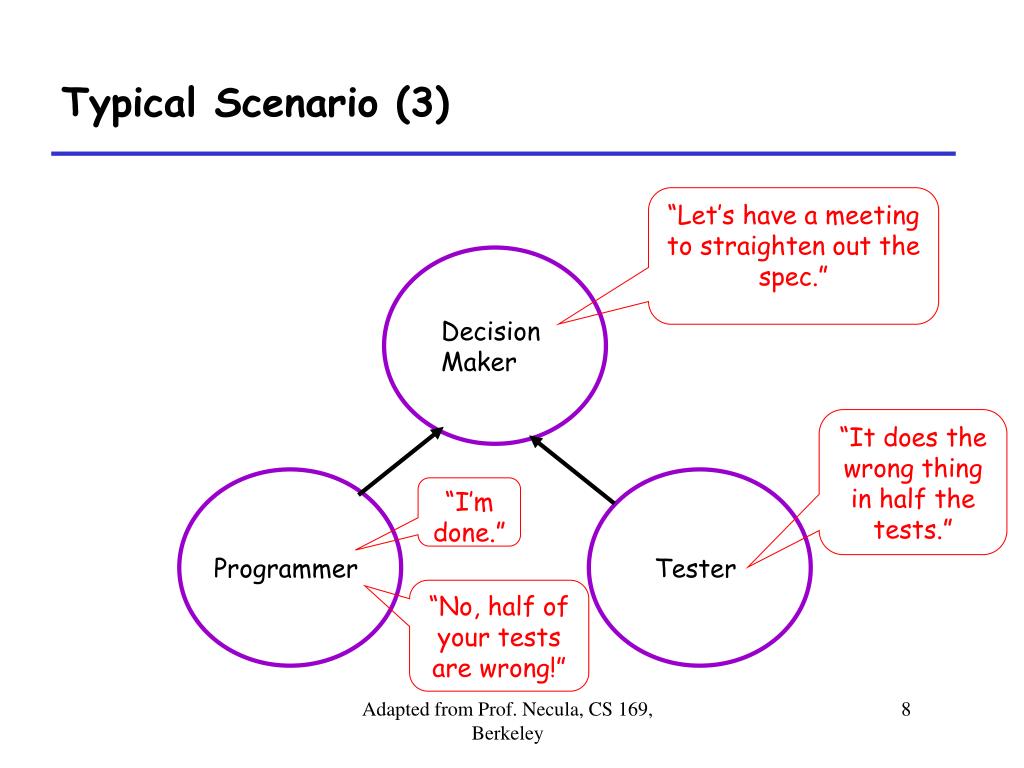 Typical Scenario (3)

“Let’s have a meeting to straighten out the spec.”

Decision Maker

“It does the wrong thing in half the tests.”

“I’m done.”

Programmer

Tester

“No, half of your tests are wrong!”

Adapted from Prof. Necula, CS 169, Berkeley

8